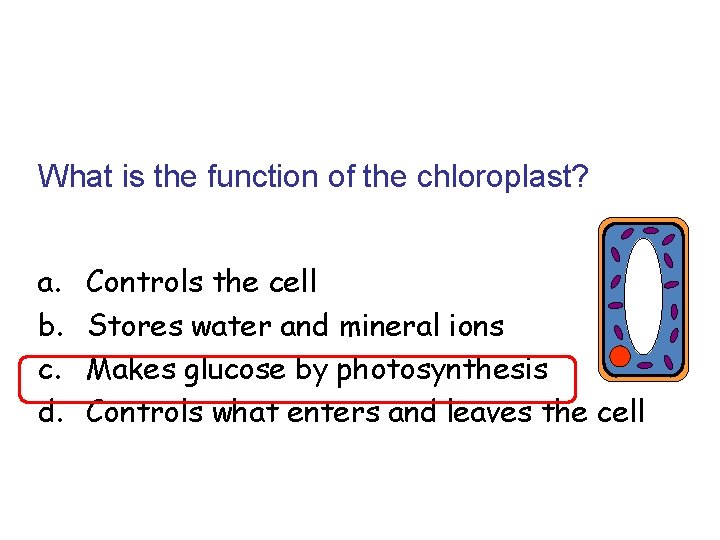 What is the function of the chloroplast?

a. Controls the cell
b. Stores water and mineral ions
c. Makes glucose by photosynthesis
d. Controls what enters and leaves the cell